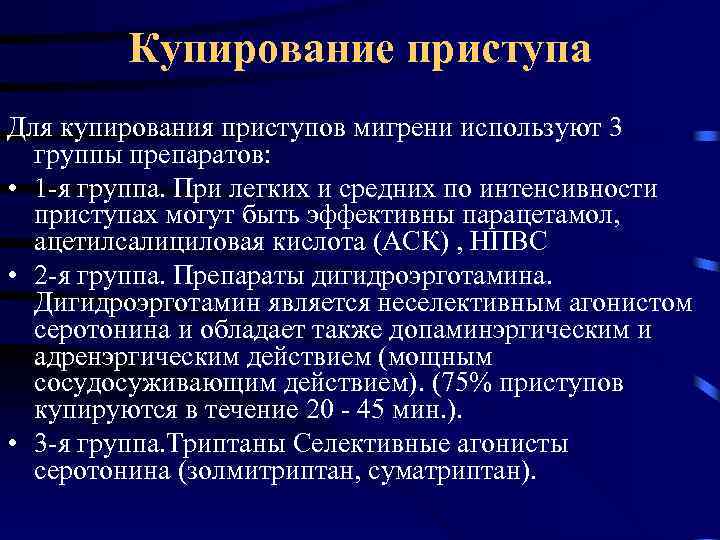 Купирование приступа

Для купирования приступов мигрени используют 3 группы препаратов:

• 1-я группа. При легких и средних по интенсивности приступах могут быть эффективны парацетамол, ацетилсалициловая кислота (АСК) , НПВС

• 2-я группа. Препараты дигидроэрготамина. Дигидроэрготамин является неселективным агонистом серотонина и обладает также допаминэргическим и адренэргическим действием (мощным сосудосуживающим действием). (75% приступов купируются в течение 20 - 45 мин.).

• 3-я группа.Триптаны Селективные агонисты серотонина (золмитриптан, суматриптан).